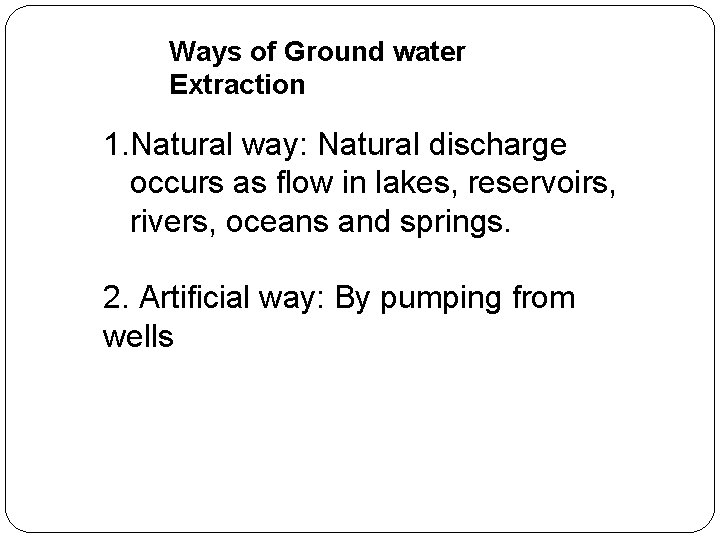 Ways of Ground water Extraction

1.Natural way: Natural discharge occurs as flow in lakes, reservoirs, rivers, oceans and springs.

2. Artificial way: By pumping from wells